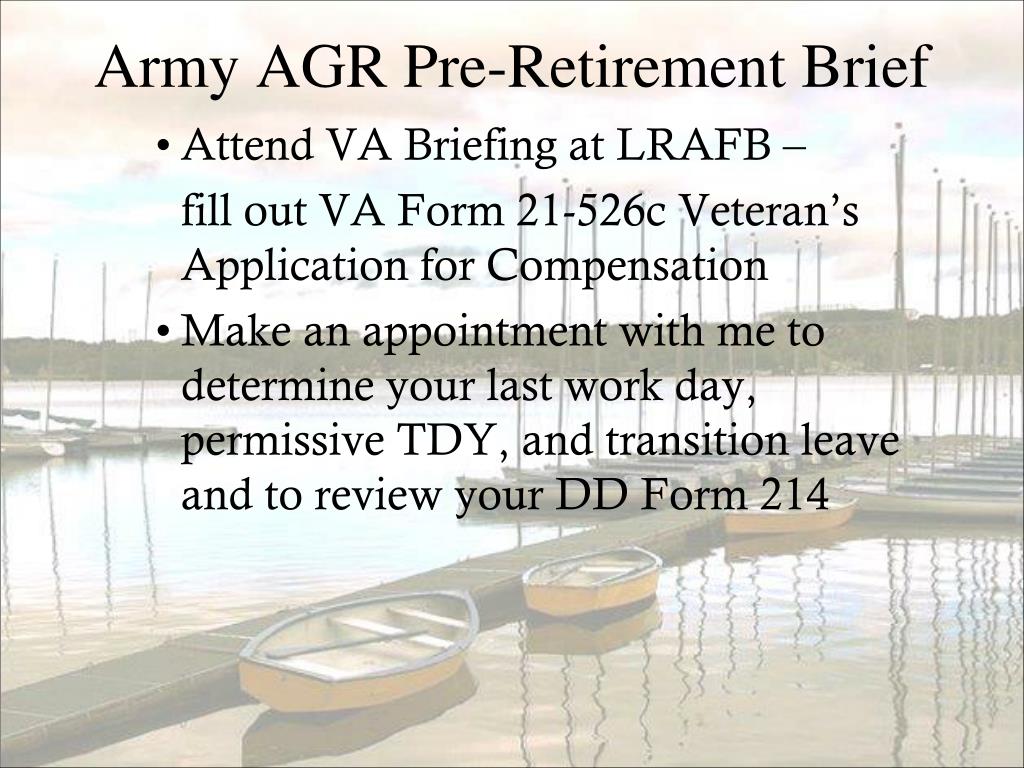 Army AGR Pre-Retirement Brief

• Attend VA Briefing at LRAFB –
fill out VA Form 21-526c Veteran’s Application for Compensation

• Make an appointment with me to determine your last work day, permissive TDY, and transition leave and to review your DD Form 214